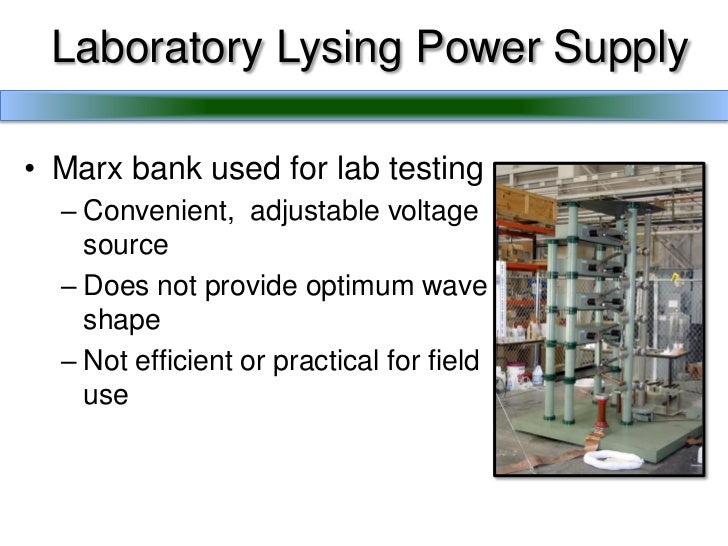 Laboratory Lysing Power Supply

• Marx bank used for lab testing
– Convenient,  adjustable voltage source
– Does not provide optimum wave shape
– Not efficient or practical for field use